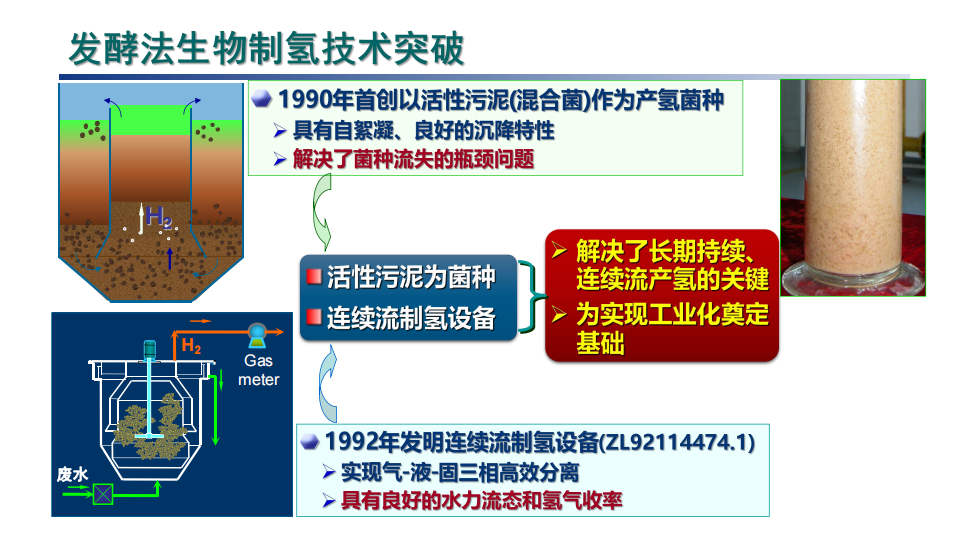 发酵法生物制氢技术突破

$H_2$

1990年首创以活性污泥(混合菌)作为产氢菌种
➢ 具有自絮凝、良好的沉降特性
➢ 解决了菌种流失的瓶颈问题

活性污泥为菌种
连续流制氢设备

➢ 解决了长期持续、连续流产氢的关键
➢ 为实现工业化奠定基础

$H_2$
Gas meter
废水

1992年发明连续流制氢设备(ZL92114474.1)
➢ 实现气-液-固三相高效分离
➢ 具有良好的水力流态和氢气收率